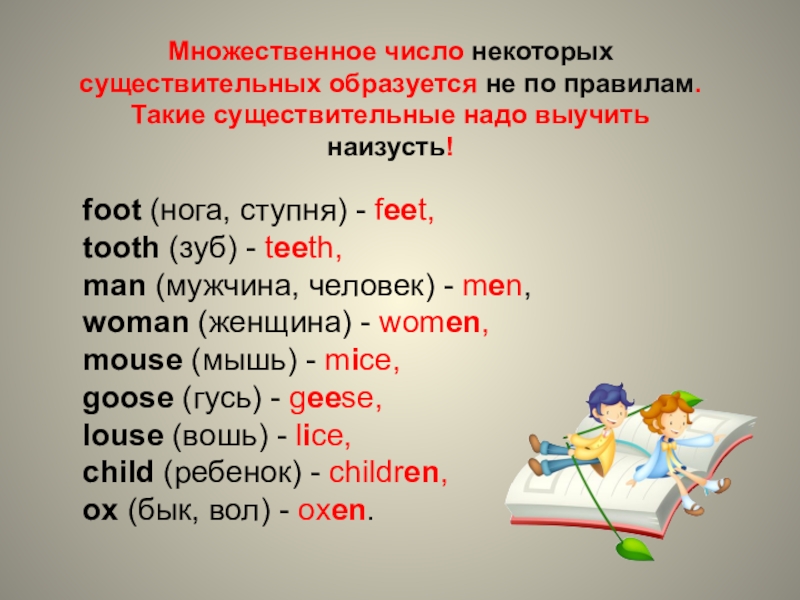 Множественное число некоторых существительных образуется не по правилам. Такие существительные надо выучить наизусть!

foot (нога, ступня) - feet,
tooth (зуб) - teeth,
man (мужчина, человек) - men,
woman (женщина) - women,
mouse (мышь) - mice,
goose (гусь) - geese,
louse (вошь) - lice,
child (ребенок) - children,
ox (бык, вол) - oxen.